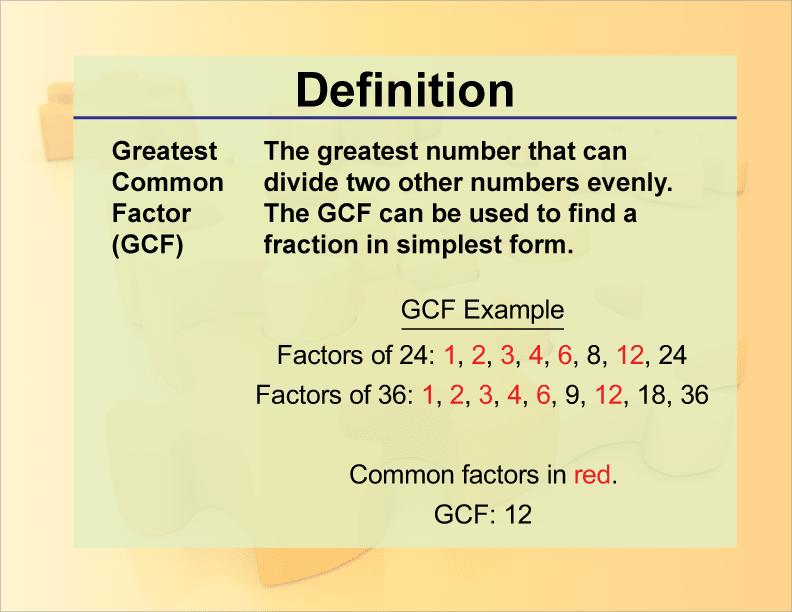 Definition

Greatest Common Factor (GCF)

The greatest number that can divide two other numbers evenly. The GCF can be used to find a fraction in simplest form.

GCF Example

Factors of 24: 1, 2, 3, 4, 6, 8, 12, 24

Factors of 36: 1, 2, 3, 4, 6, 9, 12, 18, 36

Common factors in red.

GCF: 12